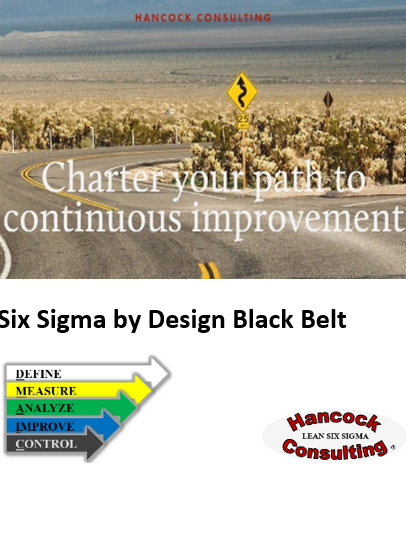 HANCOCK CONSULTING

25

Charter your path to continuous improvement

Six Sigma by Design Black Belt

DEFINE
MEASURE
ANALYZE
IMPROVE
CONTROL

Hancock
LEAN SIX SIGMA
Consulting
®